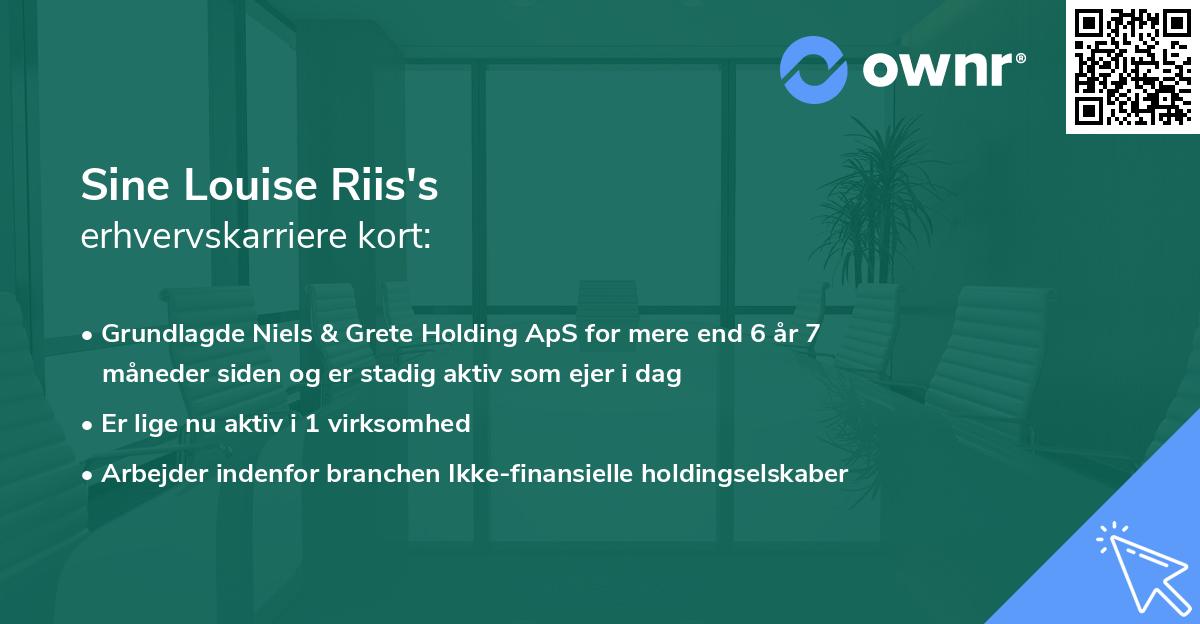 ownr®

Sine Louise Riis's
erhvervskarriere kort:

• Grundlagde Niels & Grete Holding ApS for mere end 6 år 7 måneder siden og er stadig aktiv som ejer i dag
• Er lige nu aktiv i 1 virksomhed
• Arbejder indenfor branchen Ikke-finansielle holdingselskaber